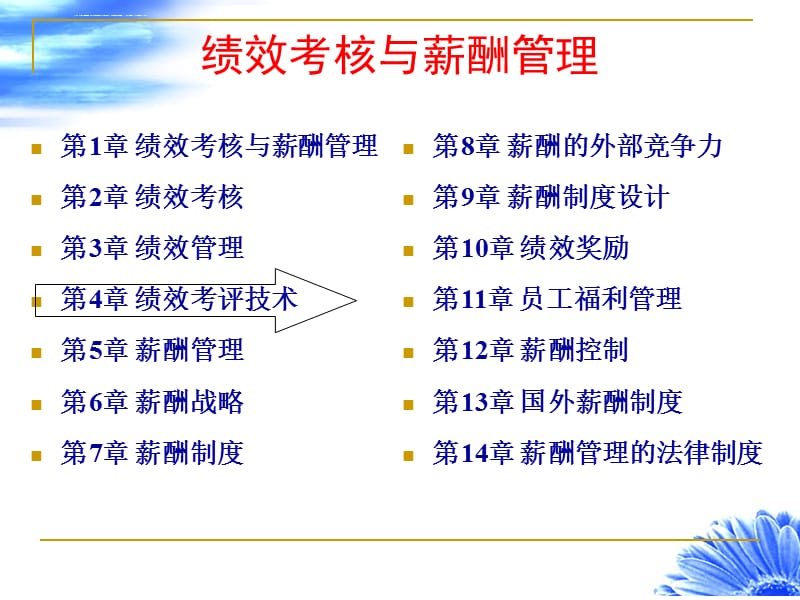 绩效考核与薪酬管理

第1章 绩效考核与薪酬管理
第2章 绩效考核
第3章 绩效管理
第4章 绩效考评技术
第5章 薪酬管理
第6章 薪酬战略
第7章 薪酬制度

第8章 薪酬的外部竞争力
第9章 薪酬制度设计
第10章 绩效奖励
第11章 员工福利管理
第12章 薪酬控制
第13章 国外薪酬制度
第14章 薪酬管理的法律制度